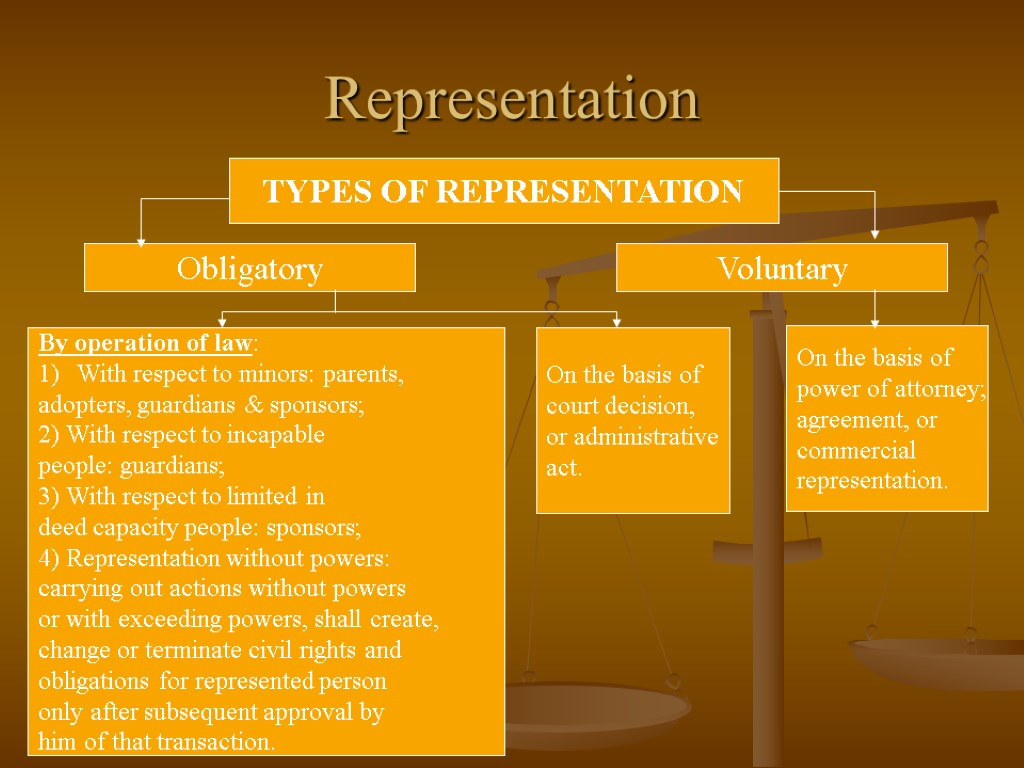 Representation

TYPES OF REPRESENTATION

Obligatory

Voluntary

By operation of law:
1) With respect to minors: parents, adopters, guardians & sponsors;
2) With respect to incapable people: guardians;
3) With respect to limited in deed capacity people: sponsors;
4) Representation without powers: carrying out actions without powers or with exceeding powers, shall create, change or terminate civil rights and obligations for represented person only after subsequent approval by him of that transaction.

On the basis of court decision, or administrative act.

On the basis of power of attorney; agreement, or commercial representation.